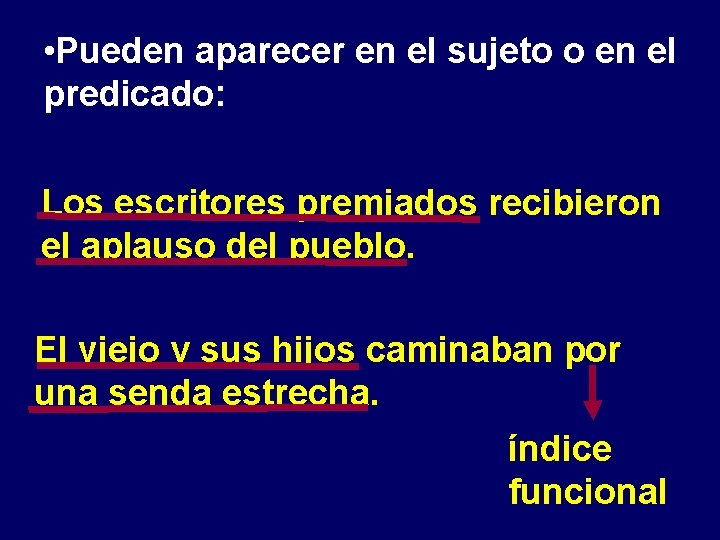 •Pueden aparecer en el sujeto o en el predicado:

Los escritores premiados recibieron el aplauso del pueblo.

El viejo y sus hijos caminaban por una senda estrecha.

índice funcional